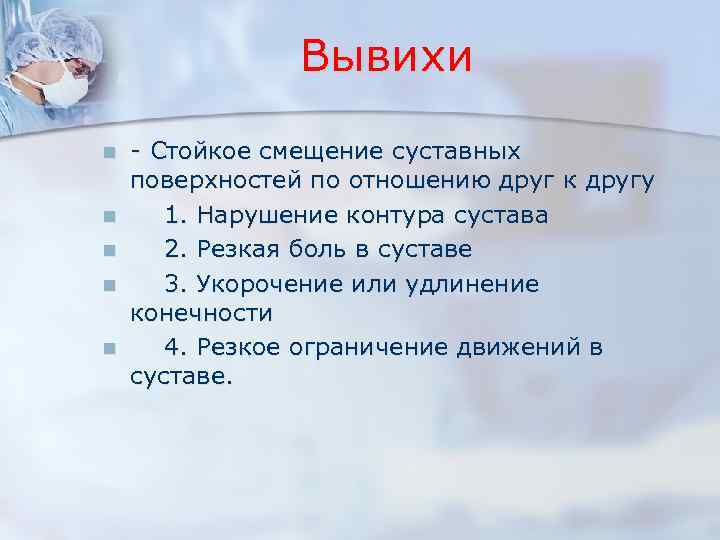 Вывихи

- Стойкое смещение суставных поверхностей по отношению друг к другу
1. Нарушение контура сустава
2. Резкая боль в суставе
3. Укорочение или удлинение конечности
4. Резкое ограничение движений в суставе.